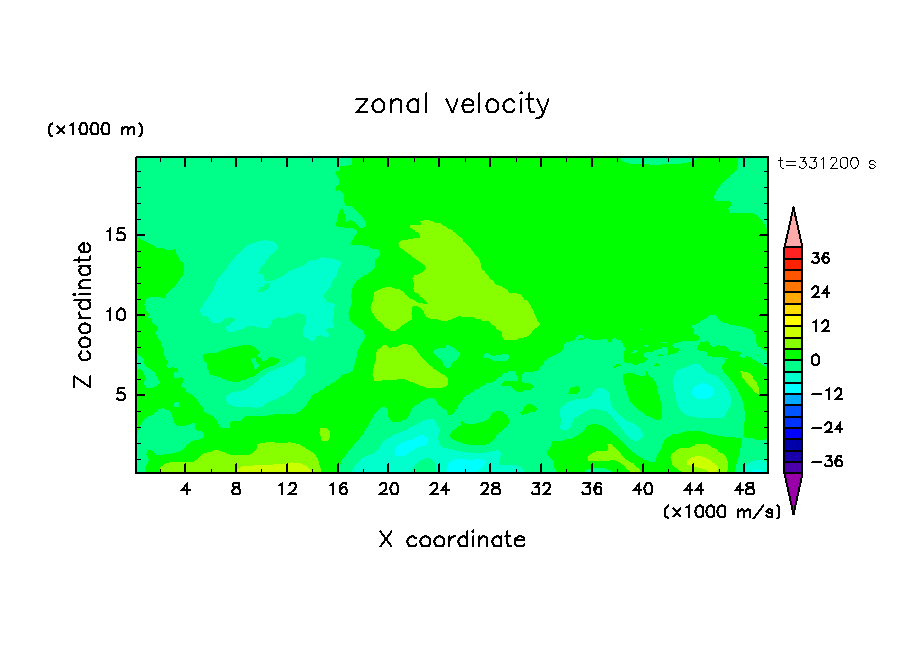 zonal velocity

(×1000 m)

t=331200 s

Z coordinate

15

10

5

4 8 12 16 20 24 28 32 36 40 44 48

(×1000 m/s)

X coordinate

36
24
12
0
−12
−24
−36